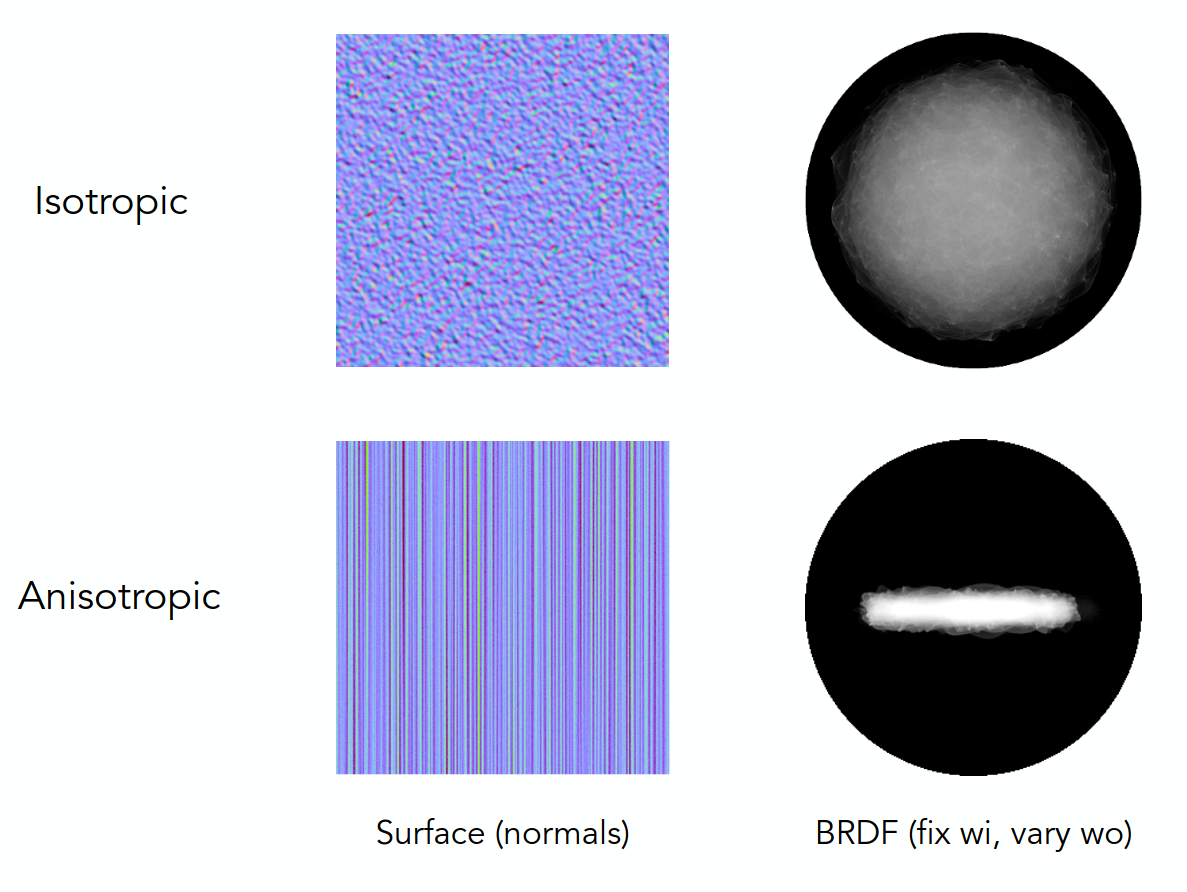 Isotropic

Anisotropic

Surface (normals)

BRDF (fix wi, vary wo)